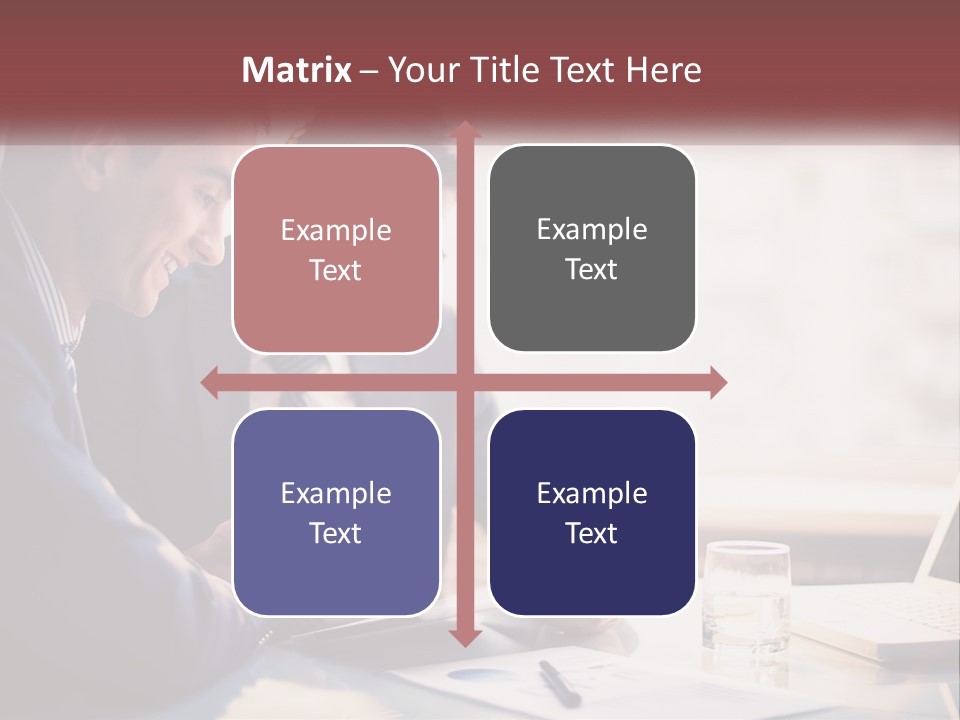 Matrix – Your Title Text Here

Example Text

Example Text

Example Text

Example Text